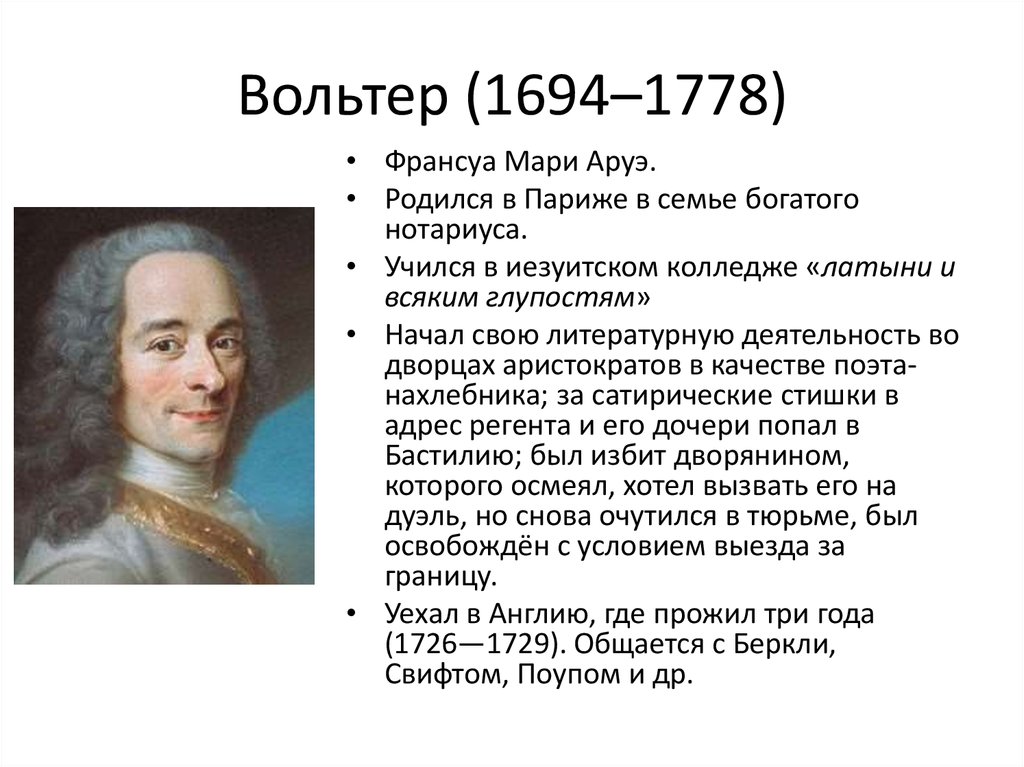 Вольтер (1694–1778)

• Франсуа Мари Аруэ.
• Родился в Париже в семье богатого нотариуса.
• Учился в иезуитском колледже «латыни и всяким глупостям»
• Начал свою литературную деятельность во дворцах аристократов в качестве поэта-нахлебника; за сатирические стишки в адрес регента и его дочери попал в Бастилию; был избит дворянином, которого осмеял, хотел вызвать его на дуэль, но снова очутился в тюрьме, был освобождён с условием выезда за границу.
• Уехал в Англию, где прожил три года (1726—1729). Общается с Беркли, Свифтом, Поупом и др.